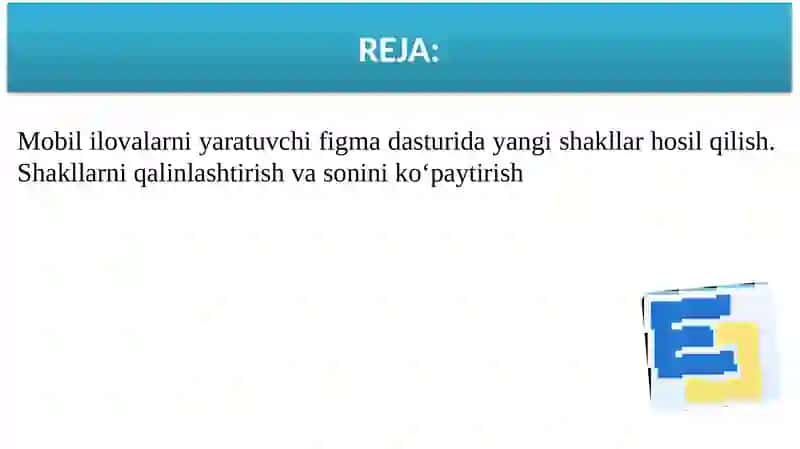 REJA:

Mobil ilovalarni yaratuvchi figma dasturida yangi shakllar hosil qilish. Shakllarni qalinlashtirish va sonini ko‘paytirish